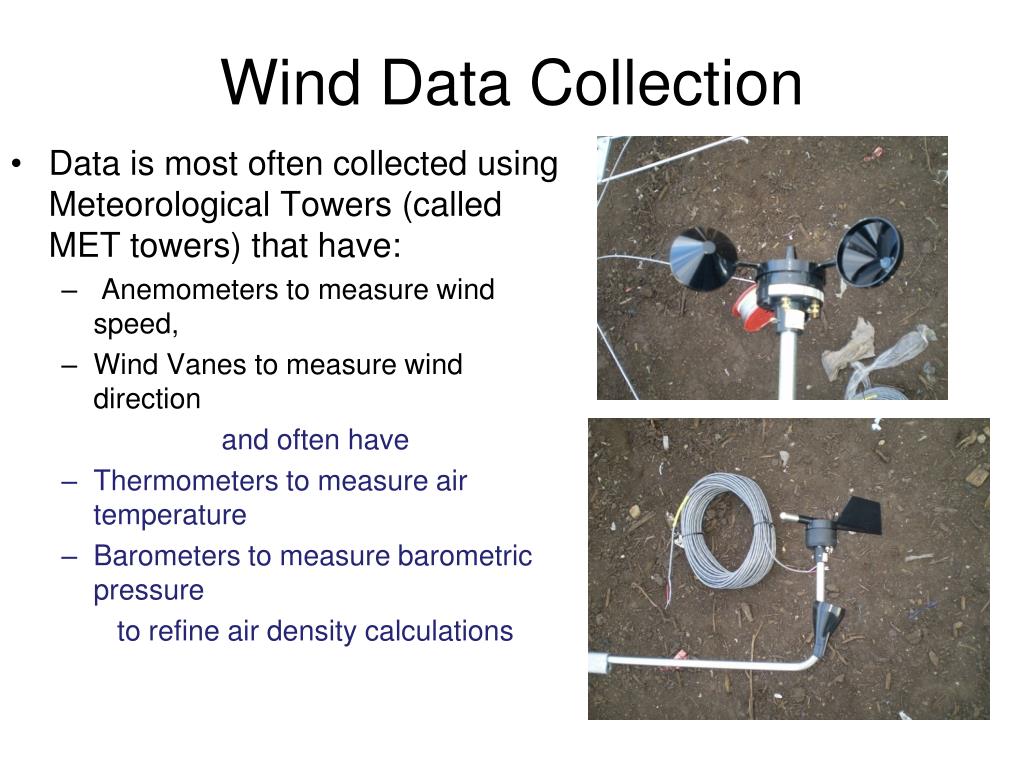 Wind Data Collection

• Data is most often collected using Meteorological Towers (called MET towers) that have:
– Anemometers to measure wind speed,
– Wind Vanes to measure wind direction

and often have

– Thermometers to measure air temperature
– Barometers to measure barometric pressure

to refine air density calculations